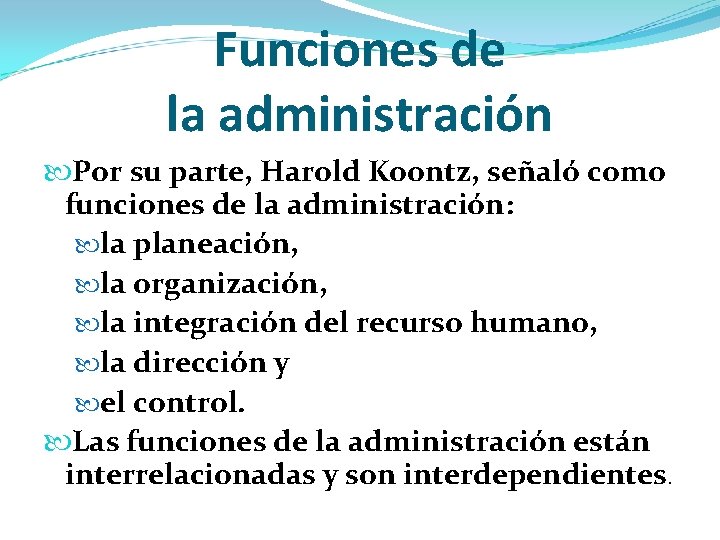 Funciones de la administración

Por su parte, Harold Koontz, señaló como funciones de la administración:

la planeación,

la organización,

la integración del recurso humano,

la dirección y

el control.

Las funciones de la administración están interrelacionadas y son interdependientes.